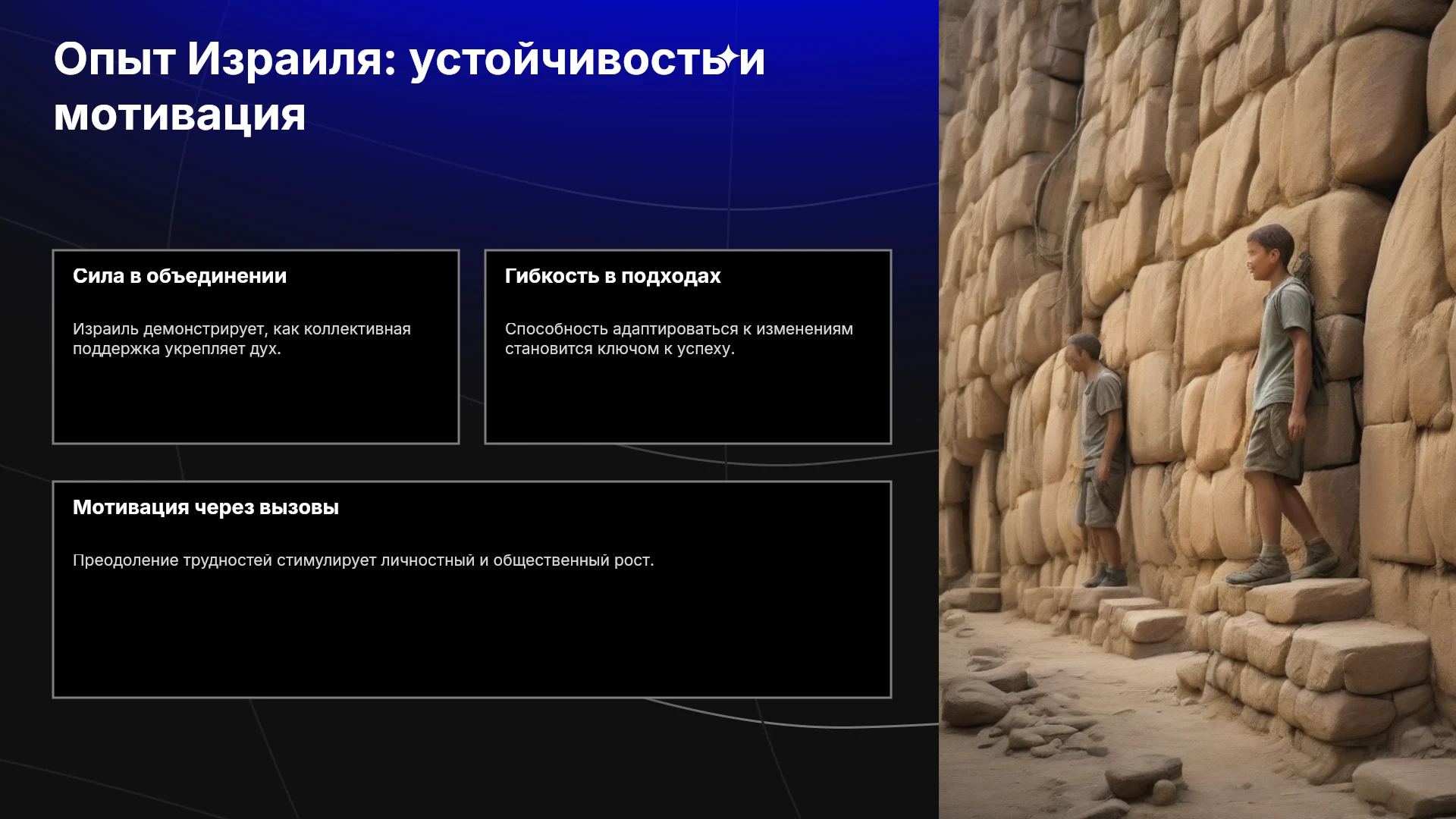 Опыт Израиля: устойчивость и мотивация

Сила в объединении

Израиль демонстрирует, как коллективная поддержка укрепляет дух.

Гибкость в подходах

Способность адаптироваться к изменениям становится ключом к успеху.

Мотивация через вызовы

Преодоление трудностей стимулирует личностный и общественный рост.